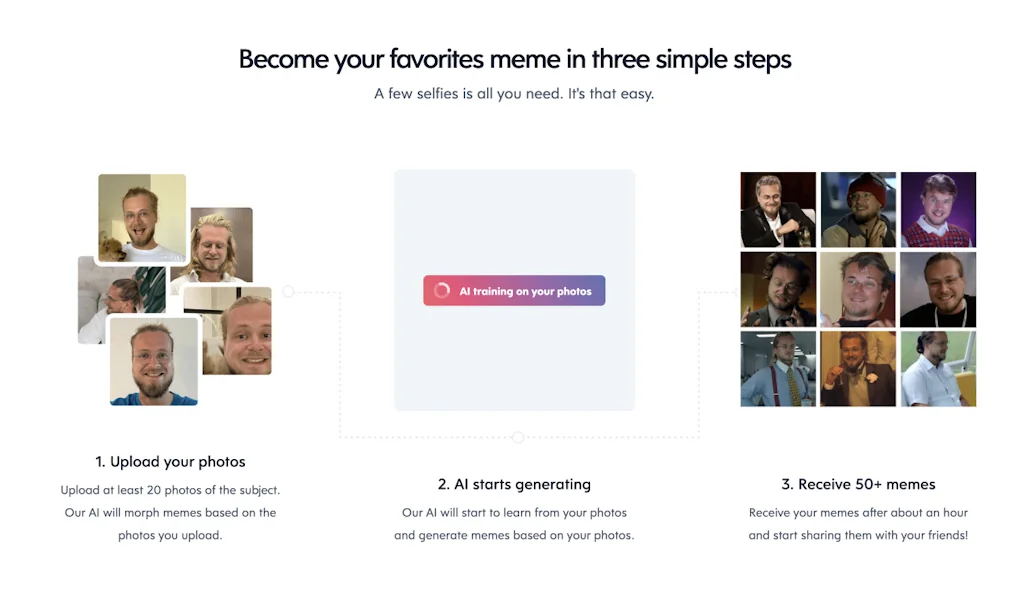 Become your favorites meme in three simple steps

A few selfies is all you need. It's that easy.

AI training on your photos

1. Upload your photos

Upload at least 20 photos of the subject. Our AI will morph memes based on the photos you upload.

2. AI starts generating

Our AI will start to learn from your photos and generate memes based on your photos.

3. Receive 50+ memes

Receive your memes after about an hour and start sharing them with your friends!